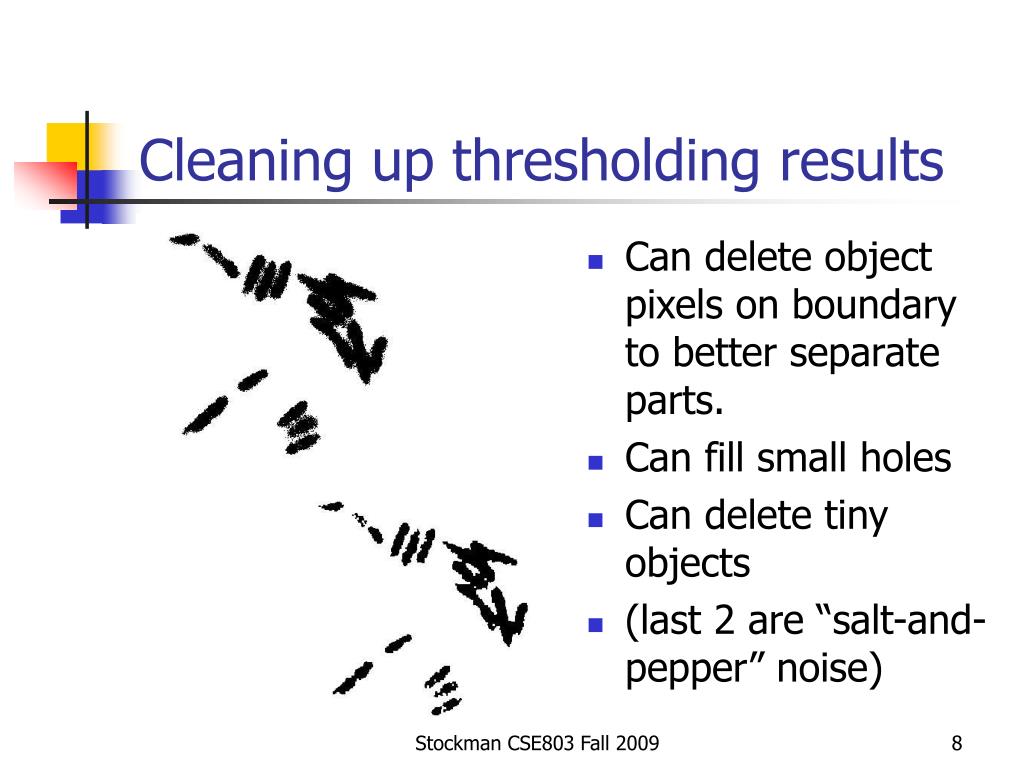 Cleaning up thresholding results

- Can delete object pixels on boundary to better separate parts.
- Can fill small holes
- Can delete tiny objects
- (last 2 are “salt-and-pepper” noise)

Stockman CSE803 Fall 2009

8